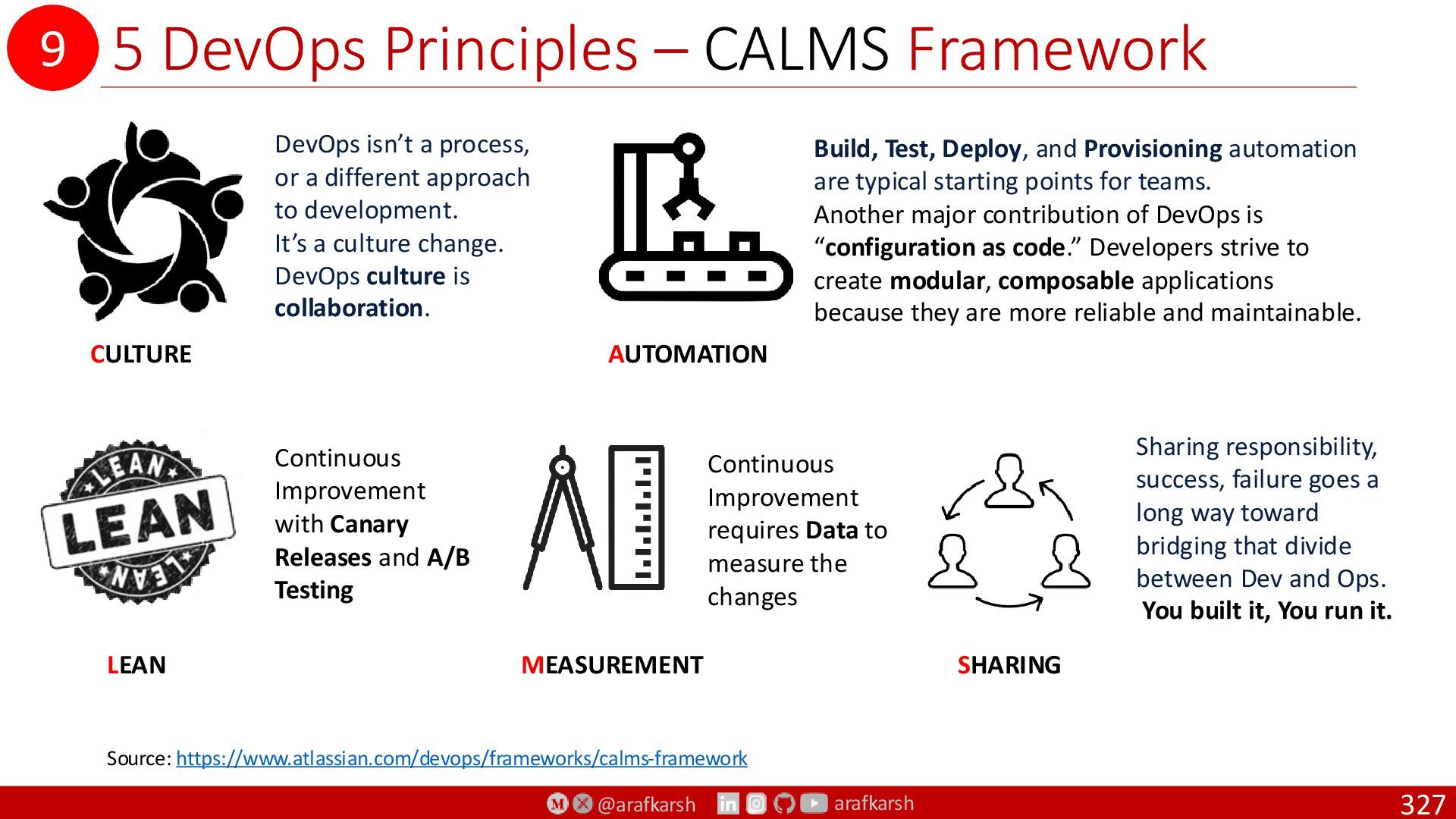 9

5 DevOps Principles – CALMS Framework

DevOps isn't a process, or a different approach to development. It's a culture change. DevOps culture is collaboration.

CULTURE

Build, Test, Deploy, and Provisioning automation are typical starting points for teams. Another major contribution of DevOps is "configuration as code." Developers strive to create modular, composable applications because they are more reliable and maintainable.

AUTOMATION

LEAN LEAN LEAN

Continuous Improvement with Canary Releases and A/B Testing

LEAN

Continuous Improvement requires Data to measure the changes

MEASUREMENT

Sharing responsibility, success, failure goes a long way toward bridging that divide between Dev and Ops. You built it, You run it.

SHARING

Source: https://www.atlassian.com/devops/frameworks/calms-framework

@arafkarsh arafkarsh

327